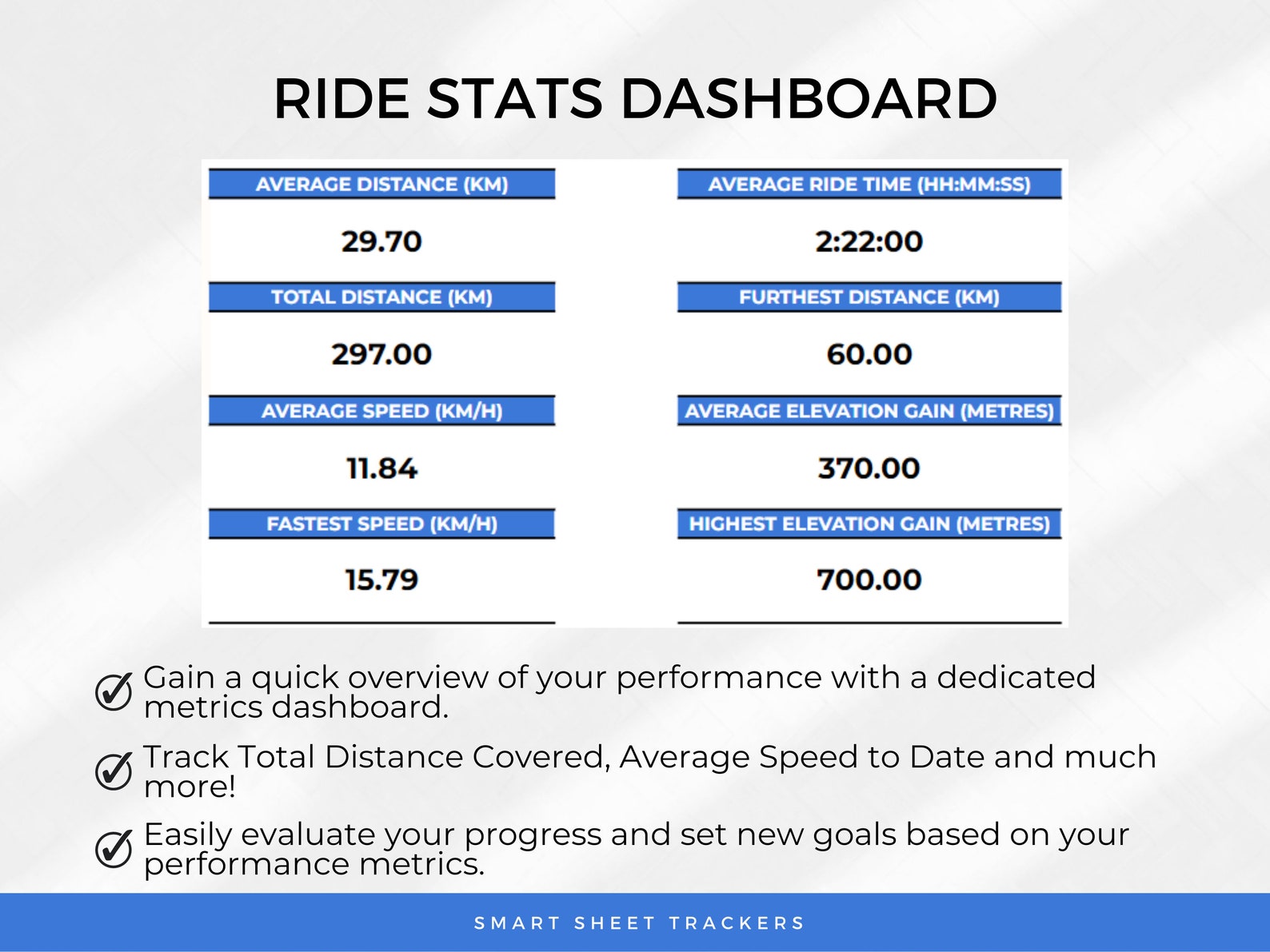 RIDE STATS DASHBOARD

AVERAGE DISTANCE (KM)

29.70

TOTAL DISTANCE (KM)

297.00

AVERAGE SPEED (KM/H)

11.84

FASTEST SPEED (KM/H)

15.79

AVERAGE RIDE TIME (HH:MM:SS)

2:22:00

FURTHEST DISTANCE (KM)

60.00

AVERAGE ELEVATION GAIN (METRES)

370.00

HIGHEST ELEVATION GAIN (METRES)

700.00

Gain a quick overview of your performance with a dedicated metrics dashboard.

Track Total Distance Covered, Average Speed to Date and much more!

Easily evaluate your progress and set new goals based on your performance metrics.

SMART SHEET TRACKERS